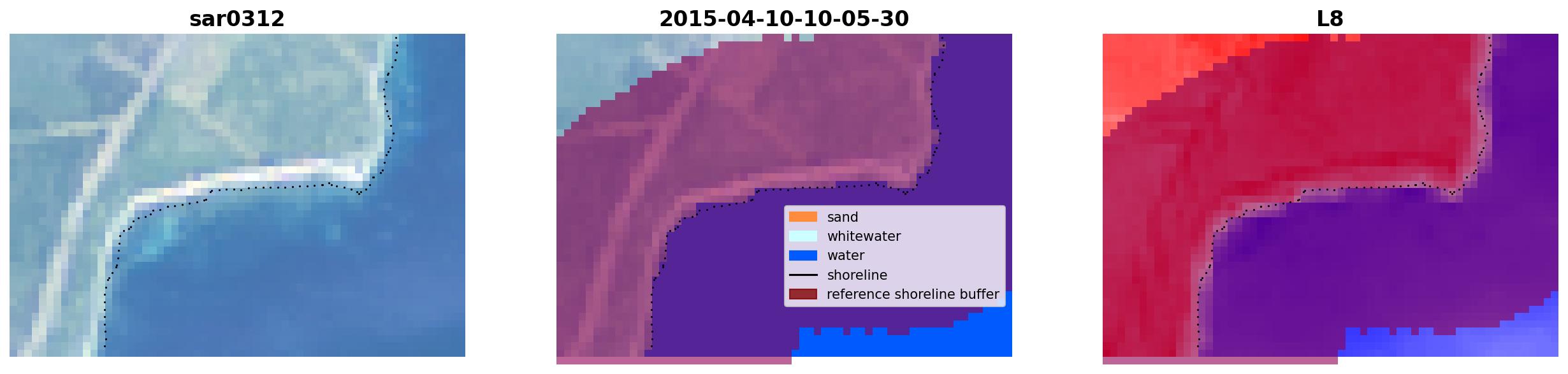 sar0312

2015-04-10-10-05-30

sand
whitewater
water
shoreline
reference shoreline buffer

L8